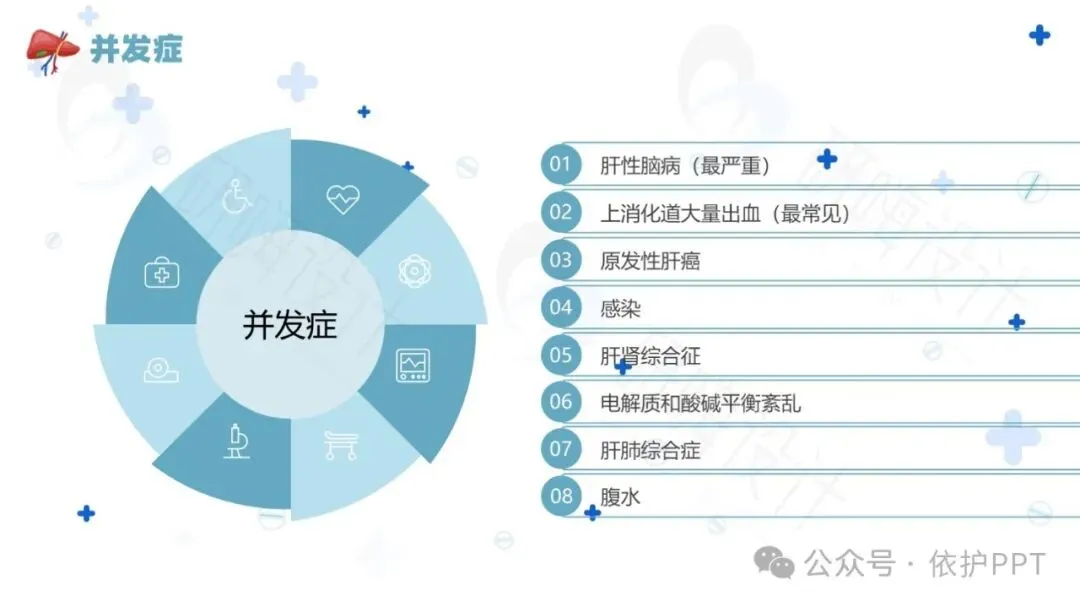 并发症

并发症

01 肝性脑病（最严重）

02 上消化道大量出血（最常见）

03 原发性肝癌

04 感染

05 肝肾综合征

06 电解质和酸碱平衡紊乱

07 肝肺综合症

08 腹水

公众号 · 依护PPT